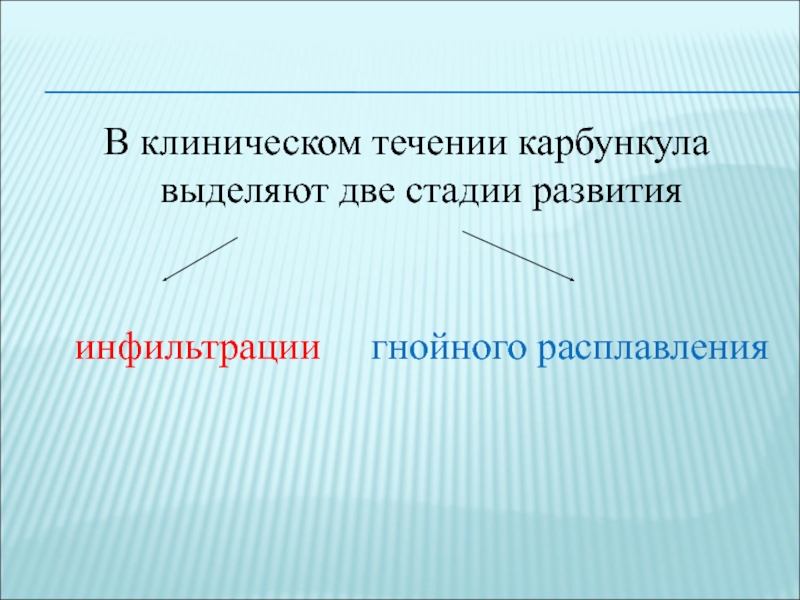 В клиническом течении карбункула выделяют две стадии развития

инфильтрации

гнойного расплавления